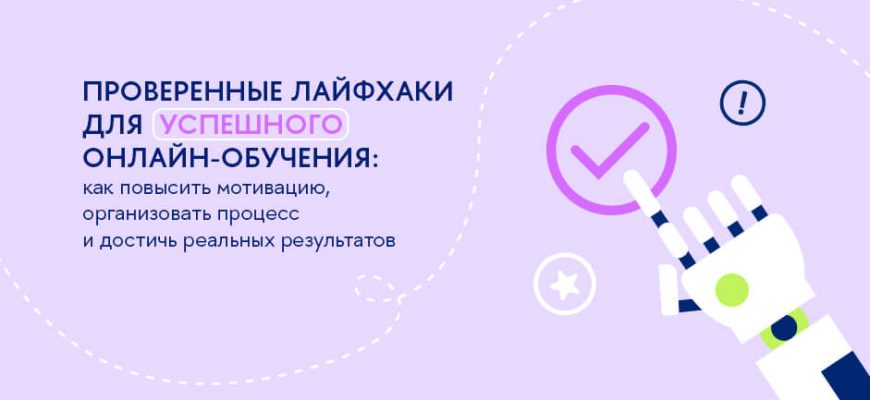 ПРОВЕРЕННЫЕ ЛАЙФХАКИ ДЛЯ УСПЕШНОГО ОНЛАЙН-ОБУЧЕНИЯ:
как повысить мотивацию, организовать процесс и достичь реальных результатов

!